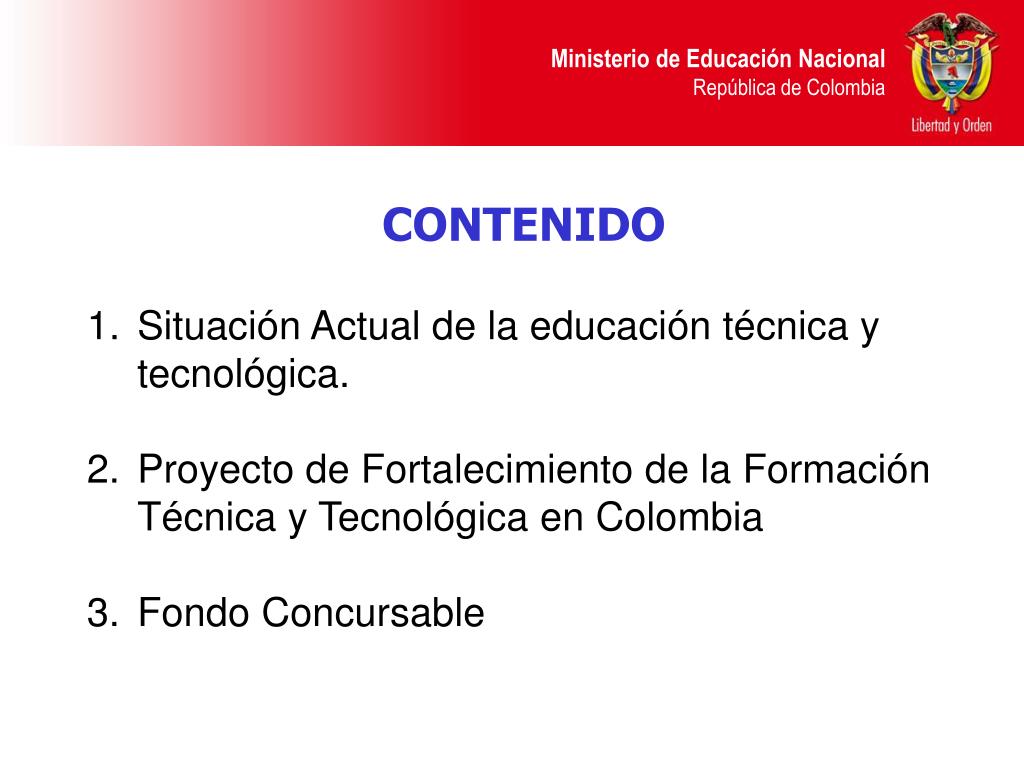 Ministerio de Educación Nacional
República de Colombia

Libertad y Orden

CONTENIDO

1. Situación Actual de la educación técnica y tecnológica.

2. Proyecto de Fortalecimiento de la Formación Técnica y Tecnológica en Colombia

3. Fondo Concursable